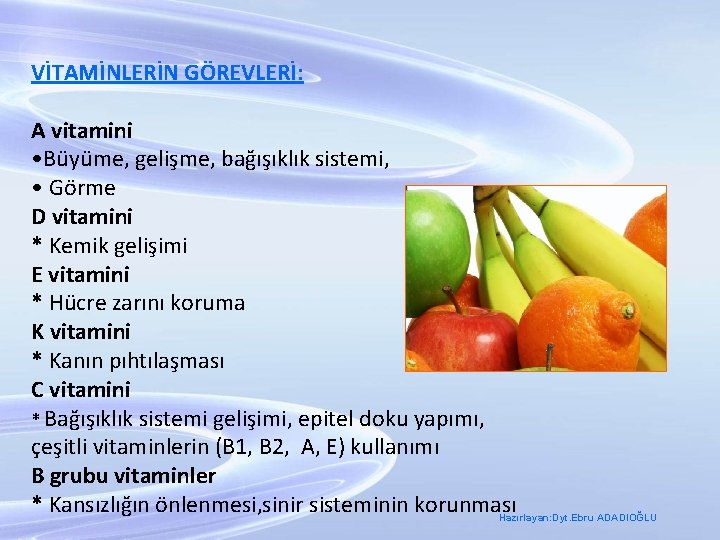 VİTAMİNLERİN GÖREVLERİ:

A vitamini
•Büyüme, gelişme, bağışıklık sistemi,
• Görme
D vitamini
* Kemik gelişimi
E vitamini
* Hücre zarını koruma
K vitamini
* Kanın pıhtılaşması
C vitamini
* Bağışıklık sistemi gelişimi, epitel doku yapımı, çeşitli vitaminlerin (B1, B2, A, E) kullanımı
B grubu vitaminler
* Kansızlığın önlenmesi,sinir sisteminin korunması

Hazırlayan:Dyt.Ebru ADADIOĞLU